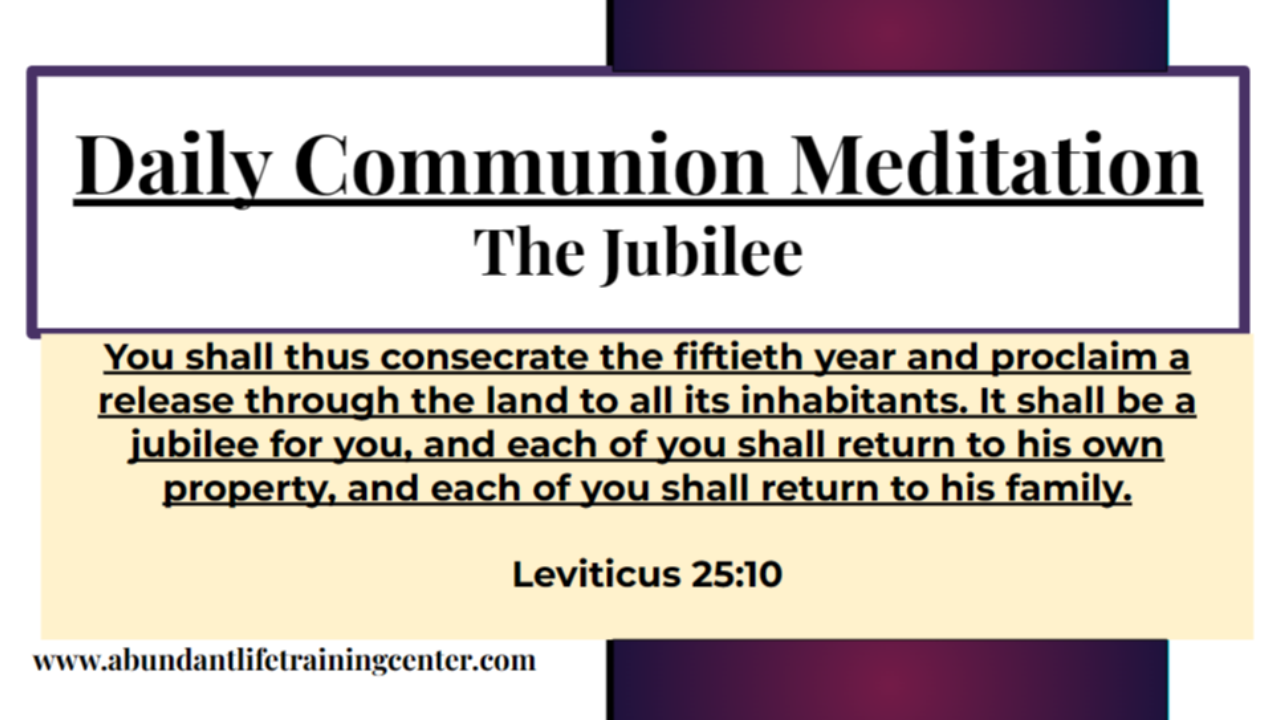 Daily Communion Meditation
The Jubilee

You shall thus consecrate the fiftieth year and proclaim a release through the land to all its inhabitants. It shall be a jubilee for you, and each of you shall return to his own property, and each of you shall return to his family.

Leviticus 25:10

www.abundantlifetrainingcenter.com